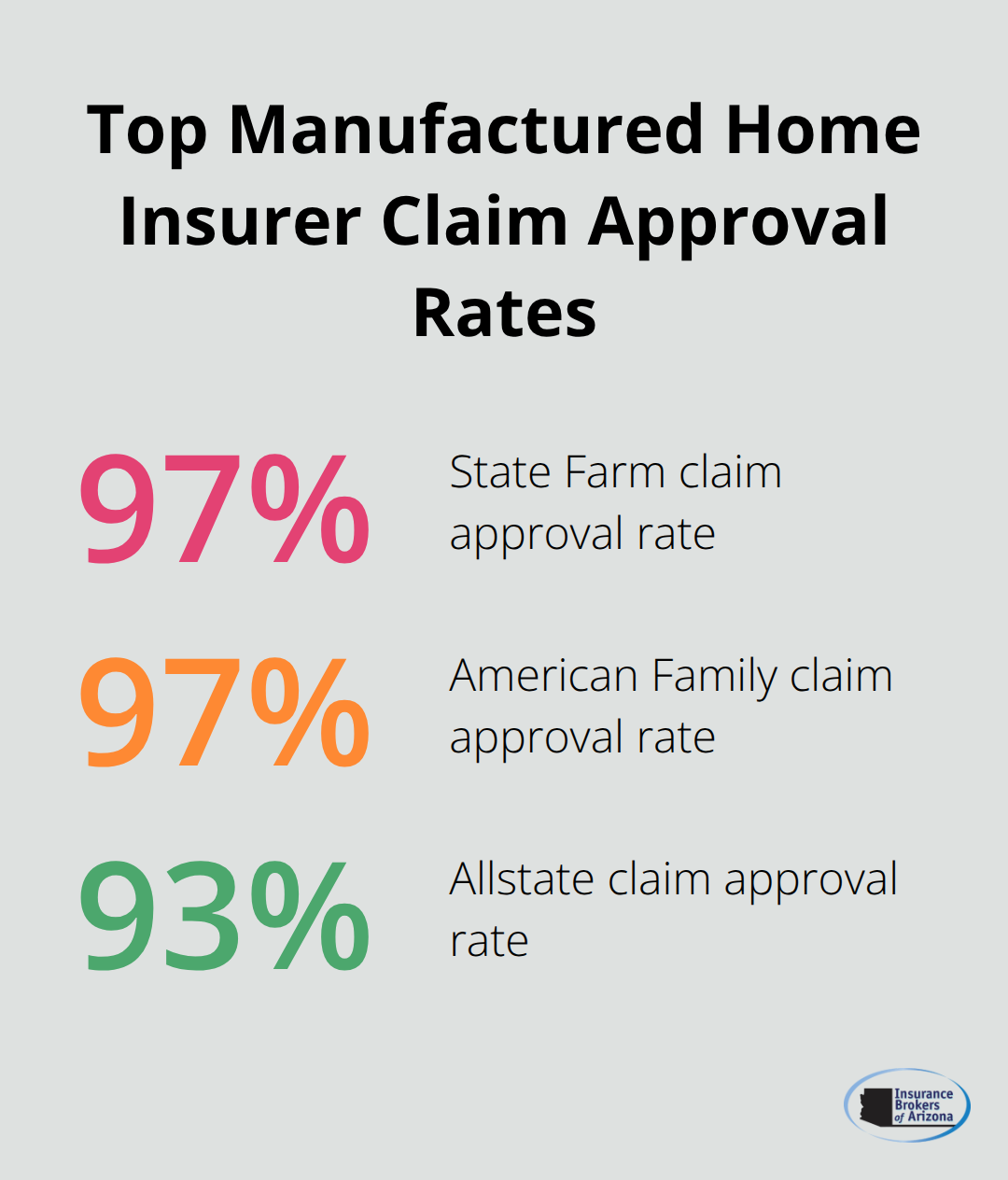 Top Manufactured Home Insurer Claim Approval Rates

97%

State Farm claim approval rate

97%

American Family claim approval rate

93%

Allstate claim approval rate

Insurance Brokers of Arizona